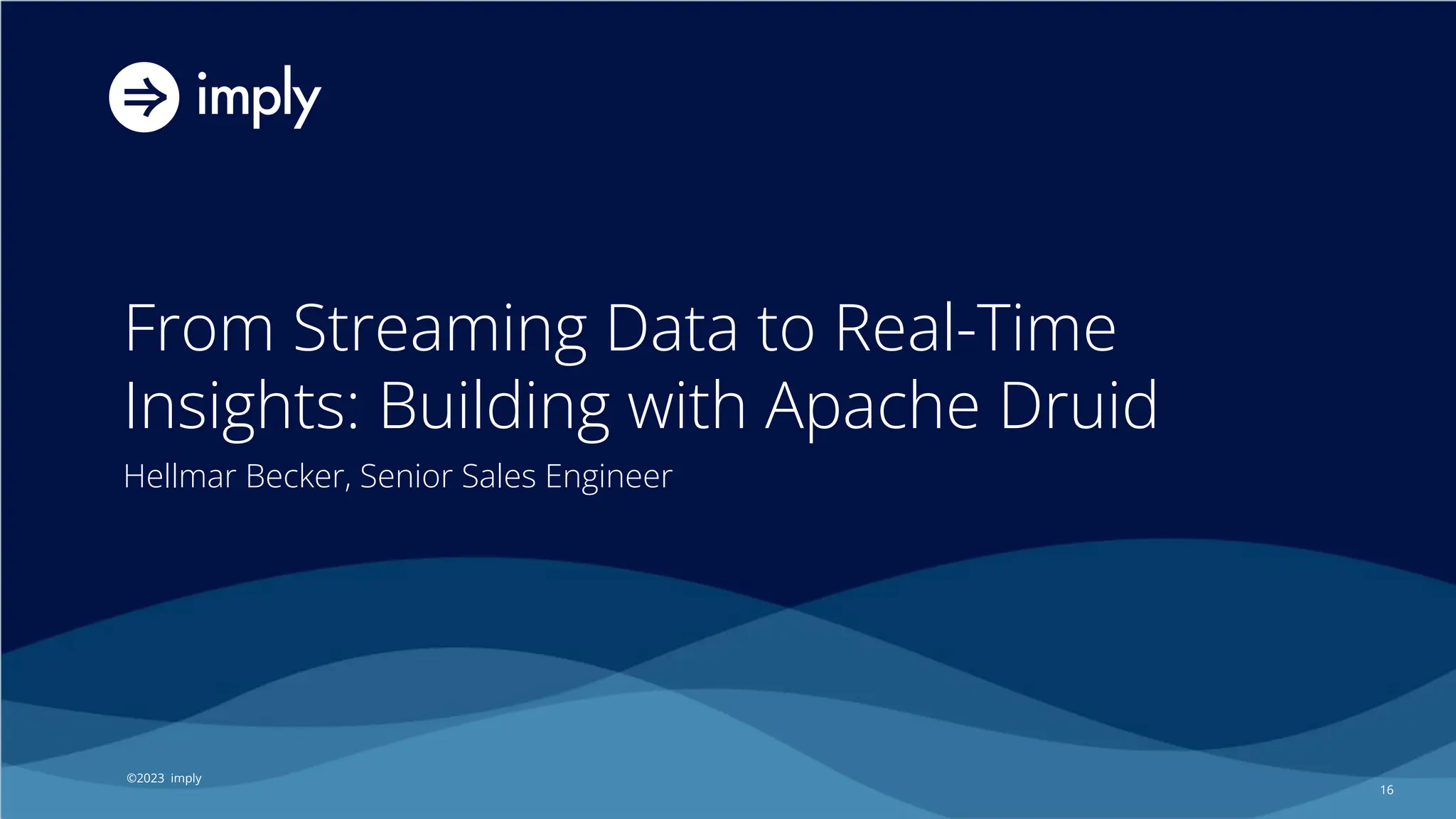 imply

From Streaming Data to Real-Time Insights: Building with Apache Druid

Hellmar Becker, Senior Sales Engineer

©2023 imply

16